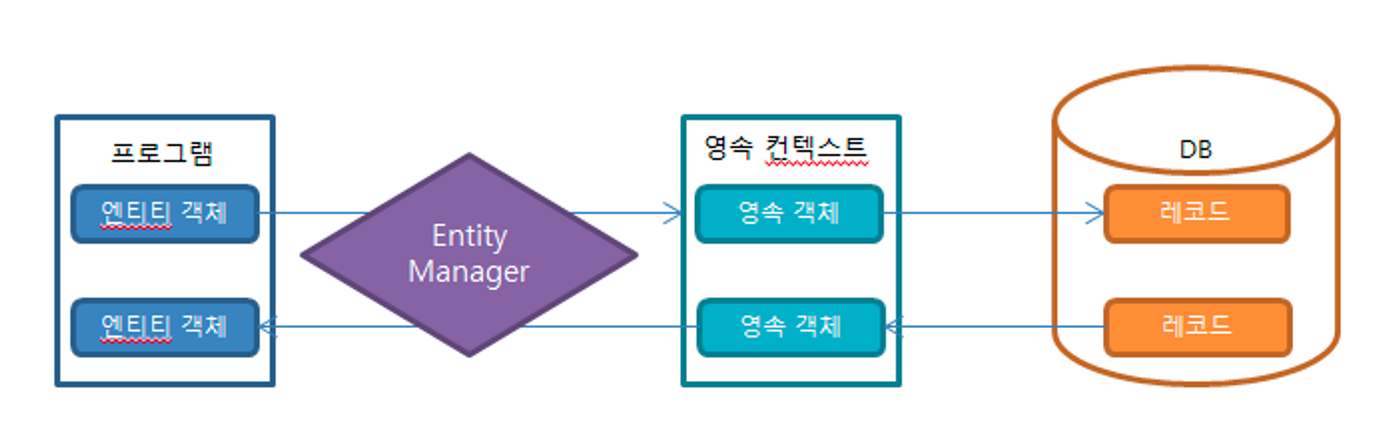 프로그램

엔티티 객체

엔티티 객체

Entity Manager

영속 컨텍스트

영속 객체

영속 객체

DB

레코드

레코드